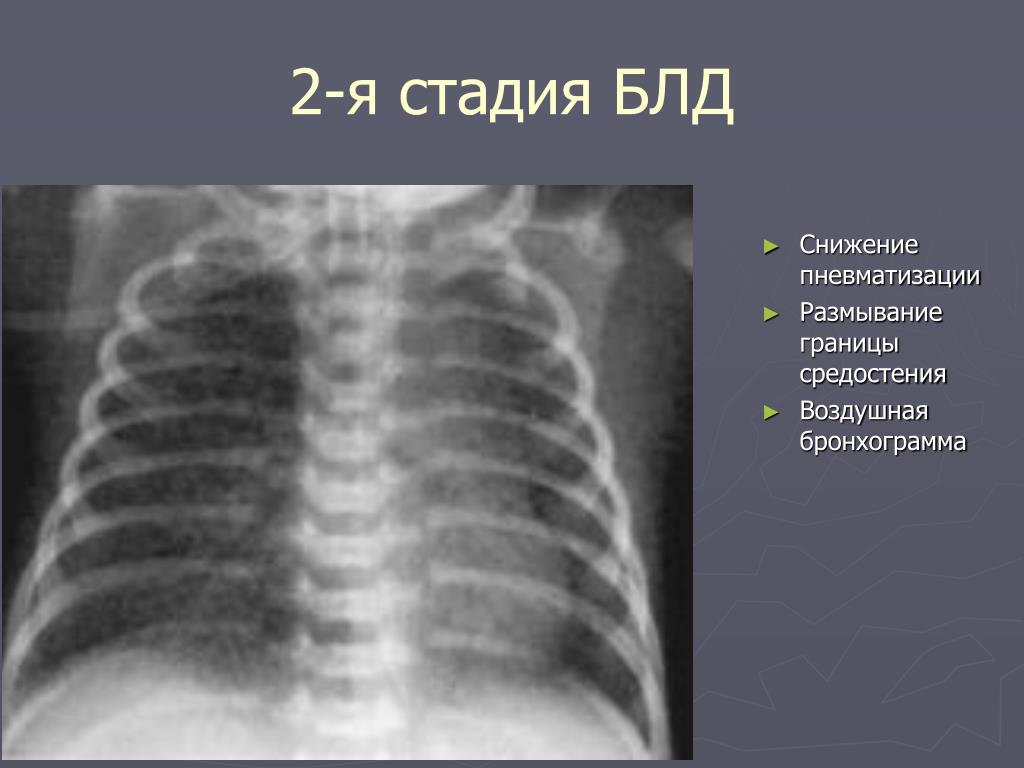 2-я стадия БЛД

► Снижение пневматизации
► Размывание границы средостения
► Воздушная бронхограмма